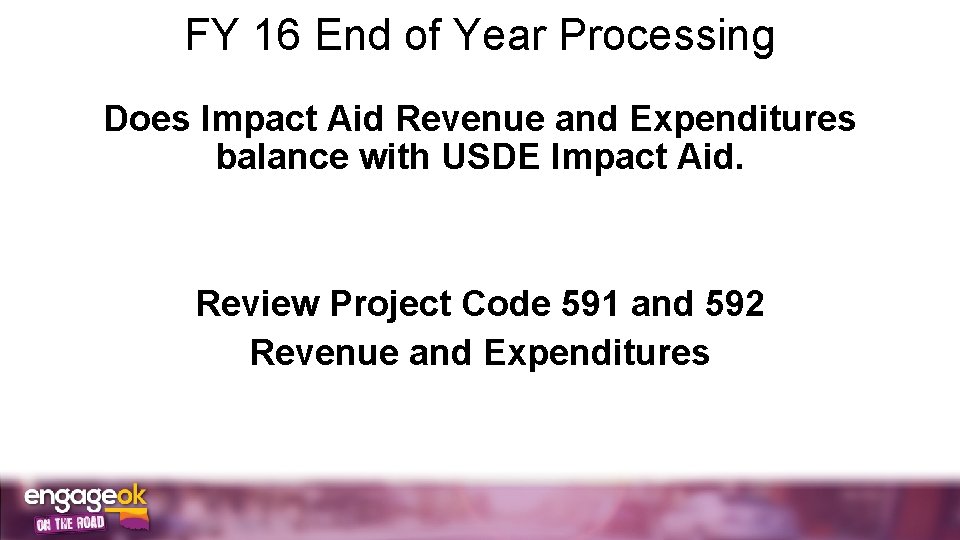 FY 16 End of Year Processing

Does Impact Aid Revenue and Expenditures balance with USDE Impact Aid.

Review Project Code 591 and 592 Revenue and Expenditures

engageok ON THE ROAD